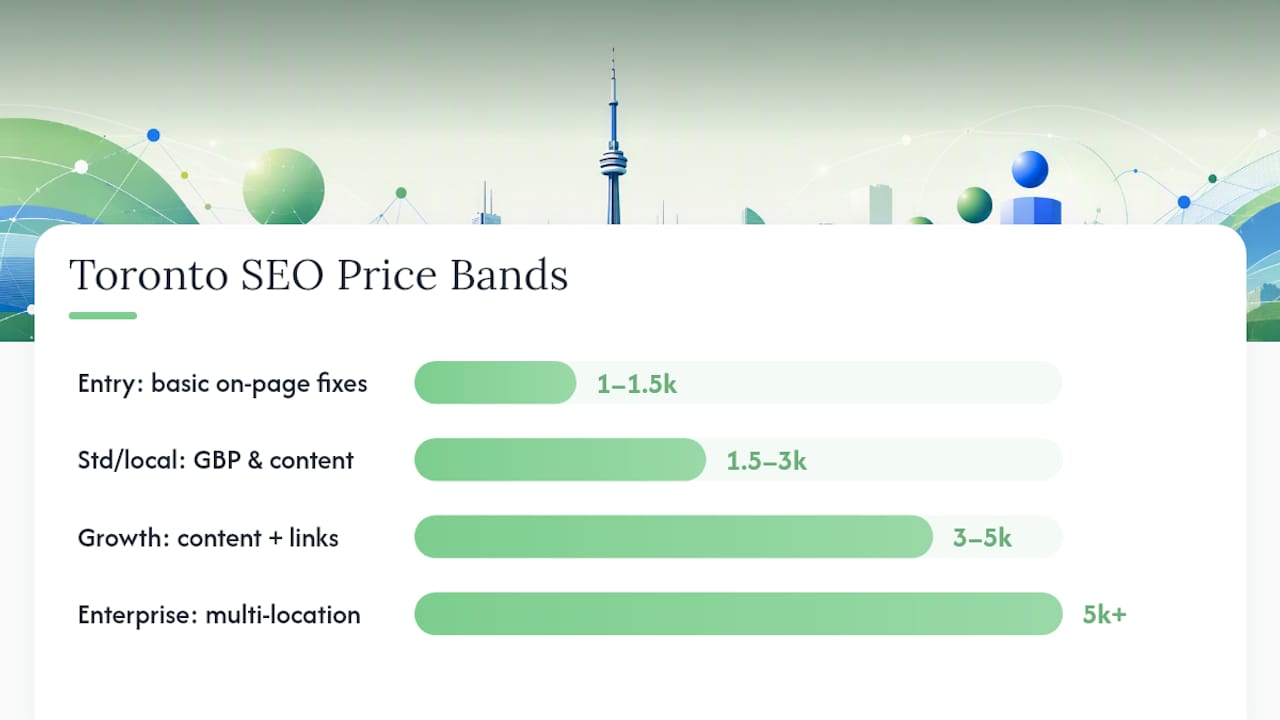 Toronto SEO Price Bands

Entry: basic on-page fixes 1–1.5k

Std/local: GBP & content 1.5–3k

Growth: content + links 3–5k

Enterprise: multi-location 5k+